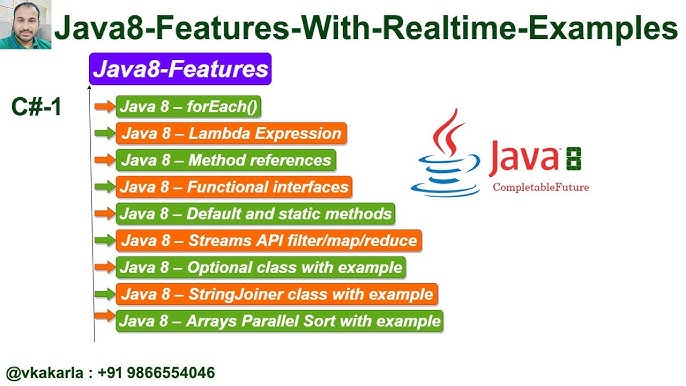 Java8-Features-With-Realtime-Examples

Java8-Features

C#-1

Java 8 – forEach()

Java 8 – Lambda Expression

Java 8 – Method references

Java 8 – Functional interfaces

Java 8 – Default and static methods

Java 8 – Streams API filter/map/reduce

Java 8 – Optional class with example

Java 8 – StringJoiner class with example

Java 8 – Arrays Parallel Sort with example

Java 8

CompletableFuture

@vkakarla : +91 9866554046